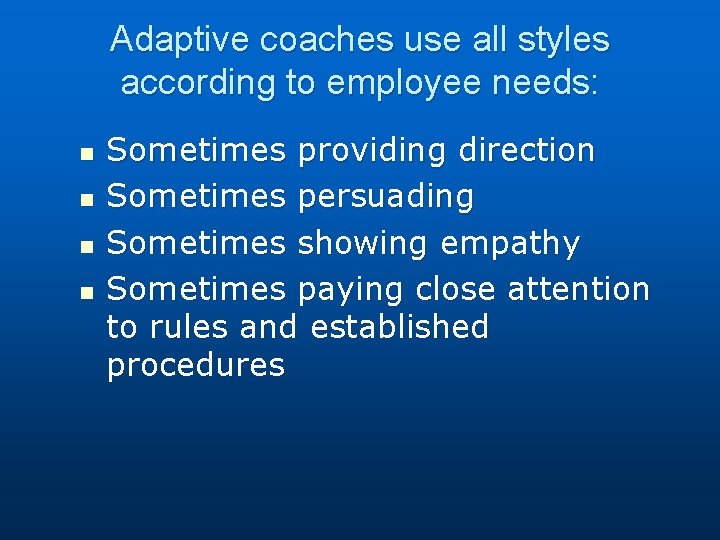 Adaptive coaches use all styles according to employee needs:

- Sometimes providing direction
- Sometimes persuading
- Sometimes showing empathy
- Sometimes paying close attention to rules and established procedures